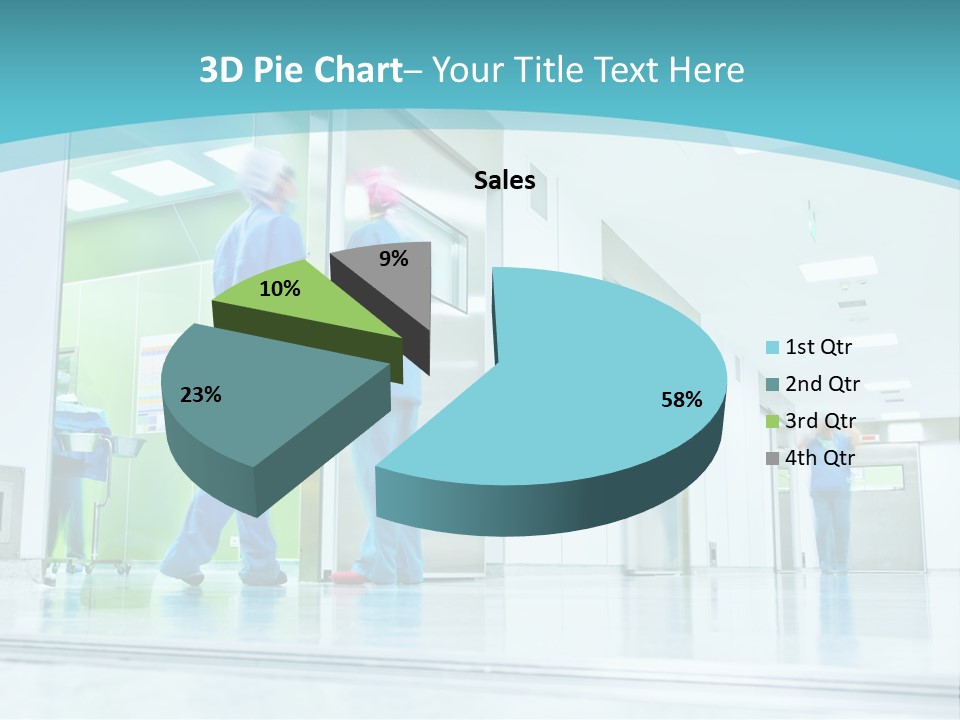 3D Pie Chart– Your Title Text Here

Sales

9%

10%

23%

58%

1st Qtr
2nd Qtr
3rd Qtr
4th Qtr